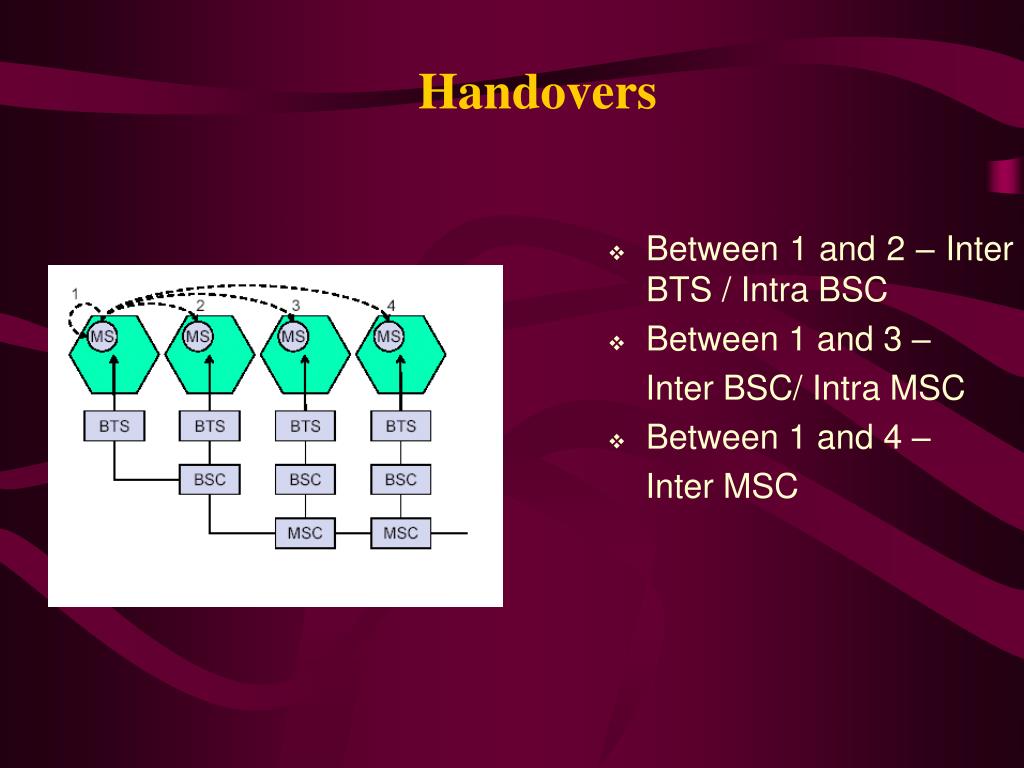 Handovers

1 2 3 4

MS MS MS MS

BTS BTS BTS BTS

BSC BSC BSC

MSC MSC

❖ Between 1 and 2 – Inter BTS / Intra BSC

❖ Between 1 and 3 – Inter BSC/ Intra MSC

❖ Between 1 and 4 – Inter MSC